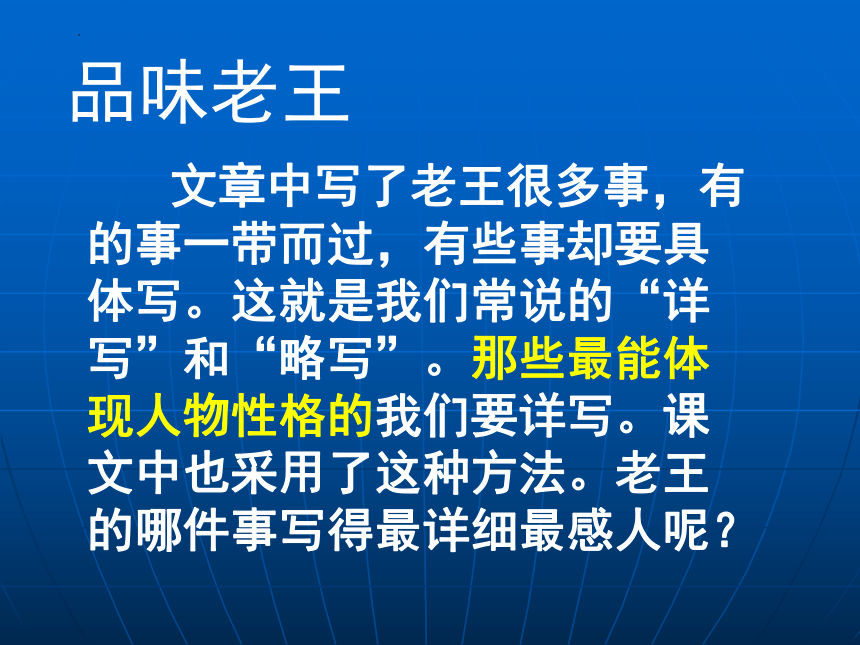 品味老王

文章中写了老王很多事，有的事一带而过，有些事却要具体写。这就是我们常说的“详写”和“略写”。那些最能体现人物性格的我们要详写。课文中也采用了这种方法。老王的哪件事写得最详细最感人呢？